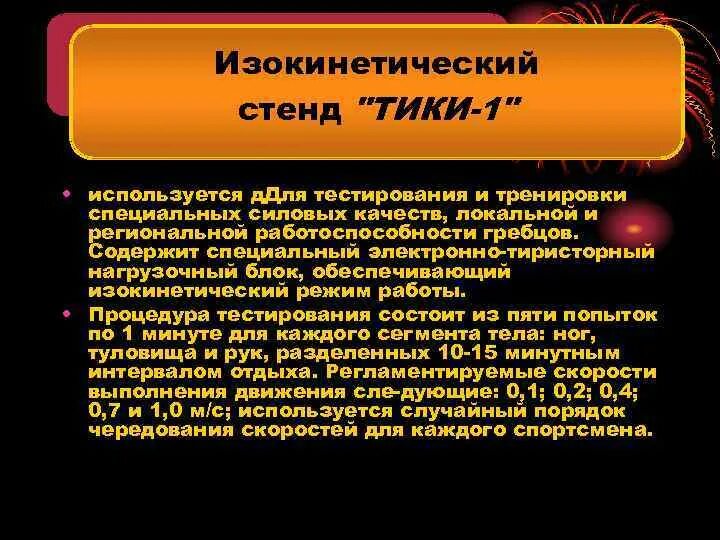 Изокинетический стенд "ТИКИ-1"

• используется дДля тестирования и тренировки специальных силовых качеств, локальной и региональной работоспособности гребцов. Содержит специальный электронно-тиристорный нагрузочный блок, обеспечивающий изокинетический режим работы.

• Процедура тестирования состоит из пяти попыток по 1 минуте для каждого сегмента тела: ног, туловища и рук, разделенных 10-15 минутным интервалом отдыха. Регламентируемые скорости выполнения движения сле-дующие: 0,1; 0,2; 0,4; 0,7 и 1,0 м/с; используется случайный порядок чередования скоростей для каждого спортсмена.